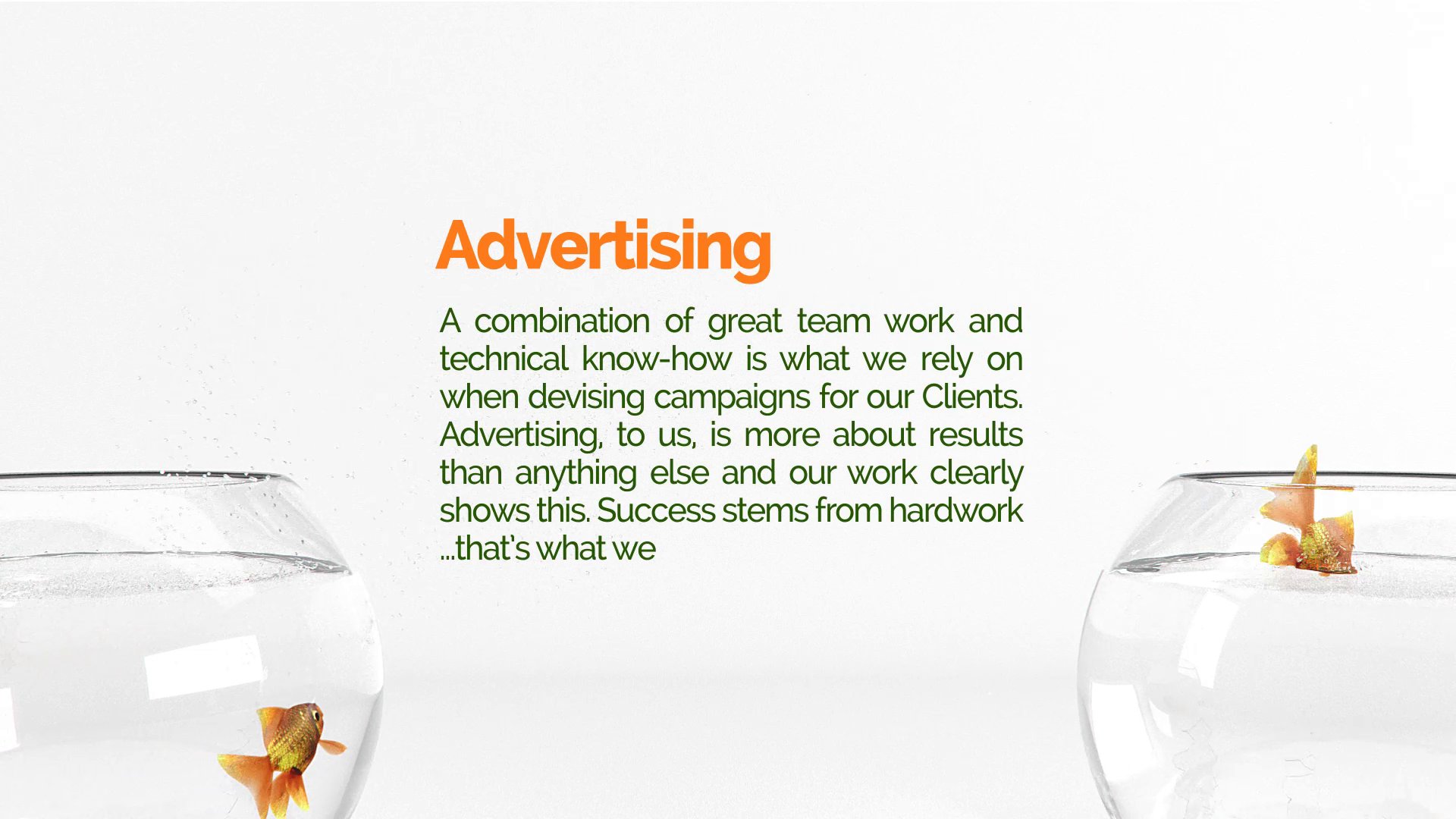 Advertising

A combination of great team work and technical know-how is what we rely on when devising campaigns for our Clients. Advertising, to us, is more about results than anything else and our work clearly shows this. Success stems from hardwork ...that's what we